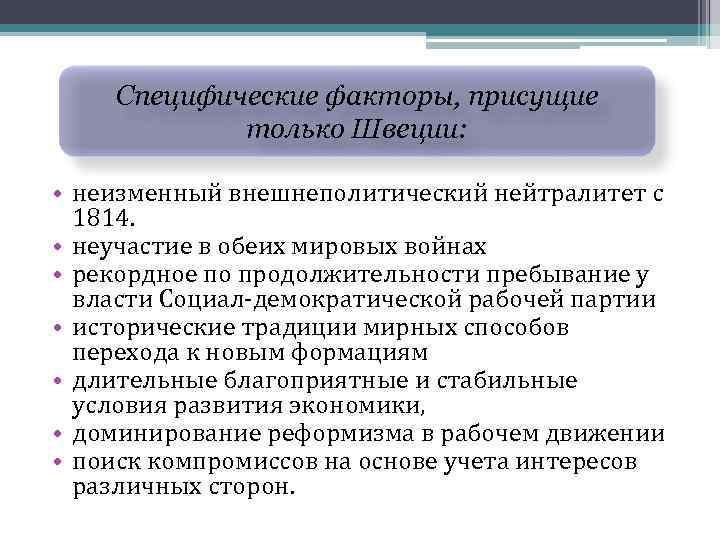 Специфические факторы, присущие только Швеции:

• неизменный внешнеполитический нейтралитет с 1814.
• неучастие в обеих мировых войнах
• рекордное по продолжительности пребывание у власти Социал-демократической рабочей партии
• исторические традиции мирных способов перехода к новым формациям
• длительные благоприятные и стабильные условия развития экономики,
• доминирование реформизма в рабочем движении
• поиск компромиссов на основе учета интересов различных сторон.